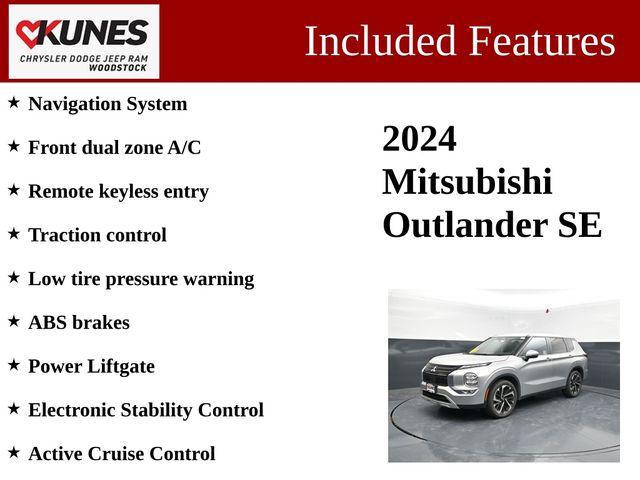 KUNES
CHRYSLER DODGE JEEP RAM
WOODSTOCK

Included Features

★ Navigation System

★ Front dual zone A/C

★ Remote keyless entry

★ Traction control

★ Low tire pressure warning

★ ABS brakes

★ Power Liftgate

★ Electronic Stability Control

★ Active Cruise Control

2024
Mitsubishi
Outlander SE